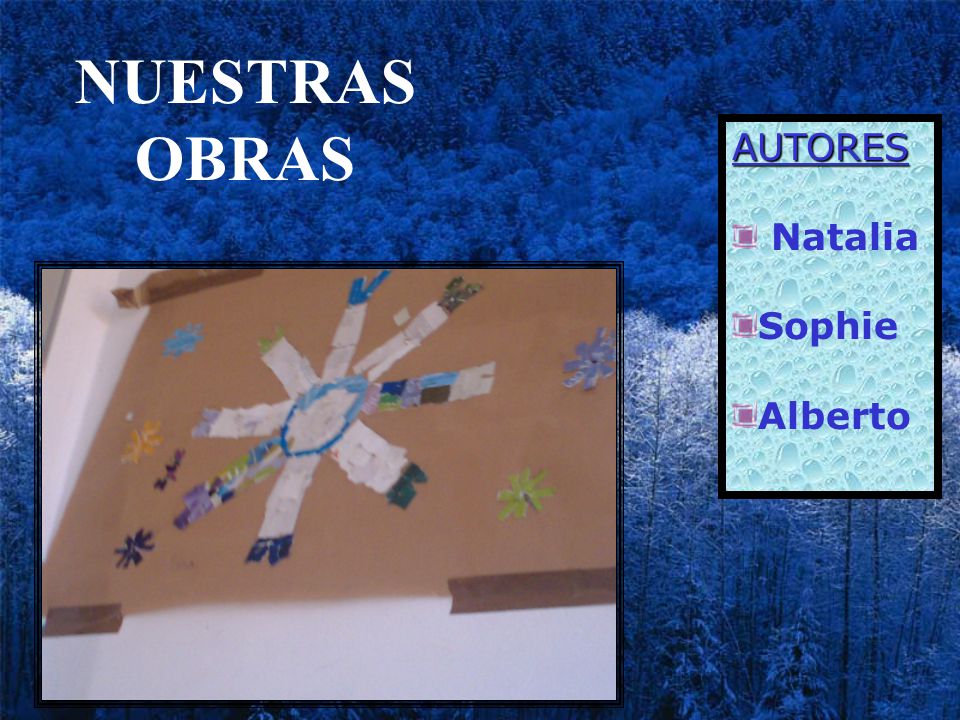 NUESTRAS OBRAS

AUTORES

Natalia

Sophie

Alberto